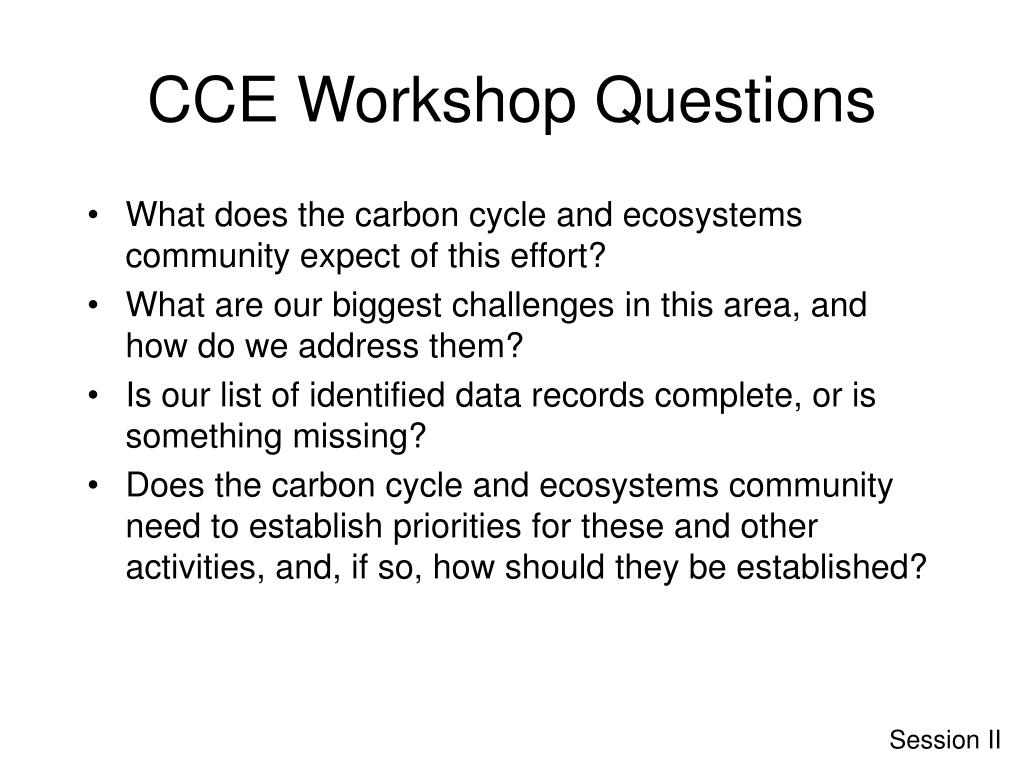 CCE Workshop Questions

• What does the carbon cycle and ecosystems community expect of this effort?
• What are our biggest challenges in this area, and how do we address them?
• Is our list of identified data records complete, or is something missing?
• Does the carbon cycle and ecosystems community need to establish priorities for these and other activities, and, if so, how should they be established?

Session II